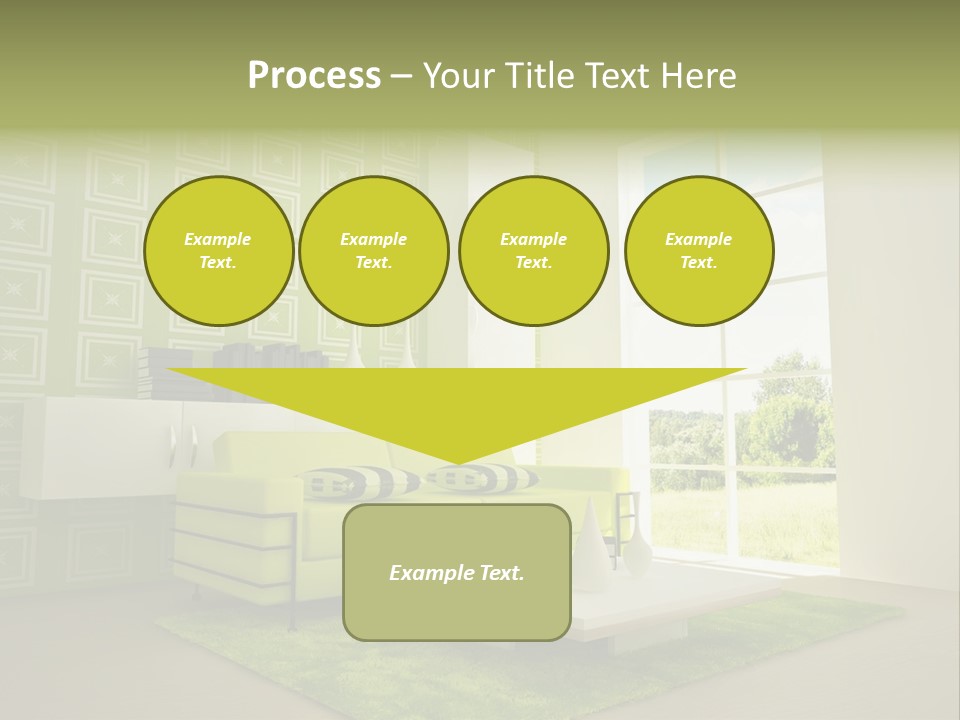 Process – Your Title Text Here

Example Text.

Example Text.

Example Text.

Example Text.

Example Text.